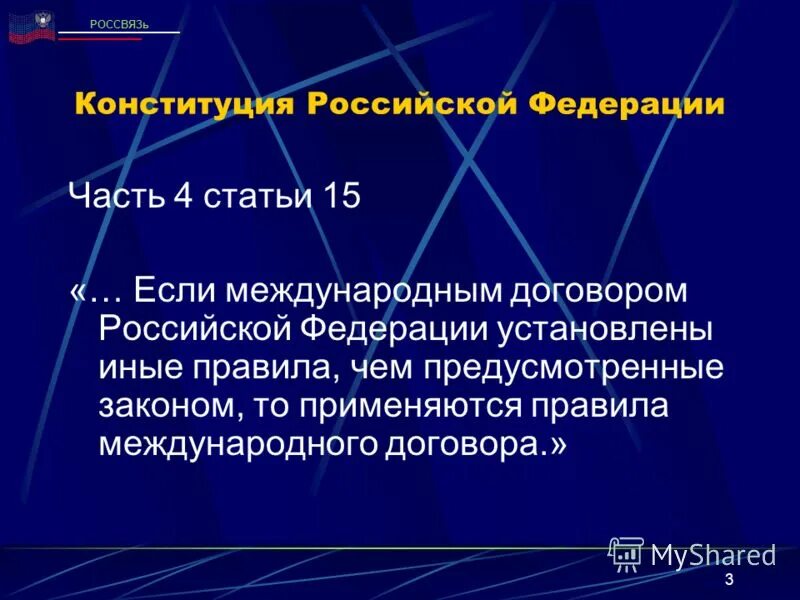 РОССВЯЗЬ

Конституция Российской Федерации

Часть 4 статьи 15

«… Если международным договором Российской Федерации установлены иные правила, чем предусмотренные законом, то применяются правила международного договора.»

MyShared

3